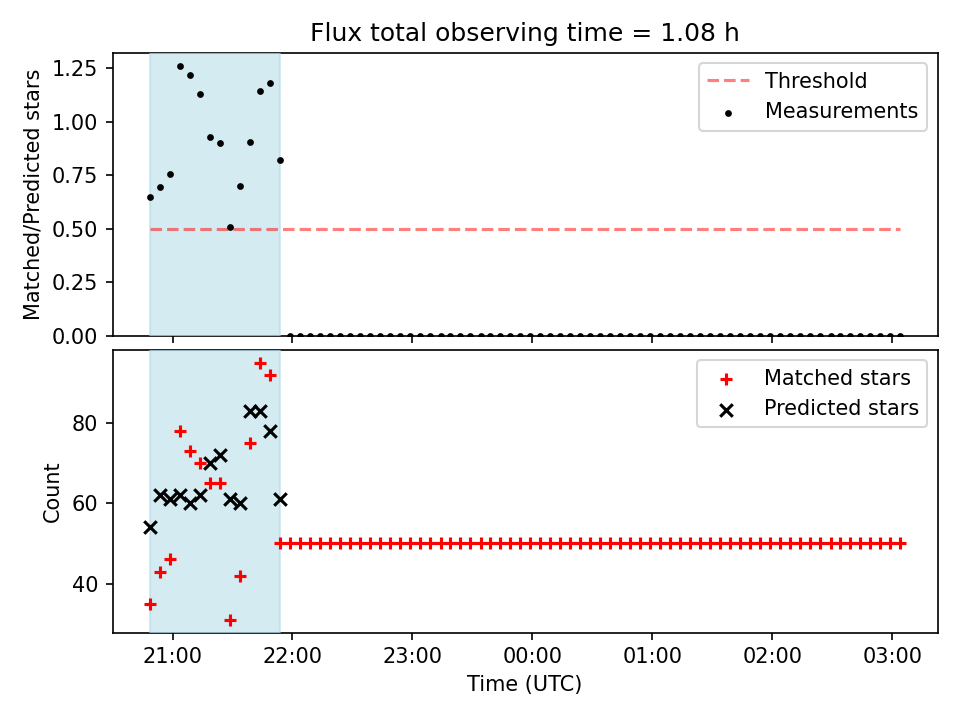 Flux total observing time = 1.08 h

Matched/Predicted stars

1.25
1.00
0.75
0.50
0.25
0.00

Threshold
Measurements

Count

80
60
40

Matched stars
Predicted stars

21:00
22:00
23:00
00:00
01:00
02:00
03:00

Time (UTC)